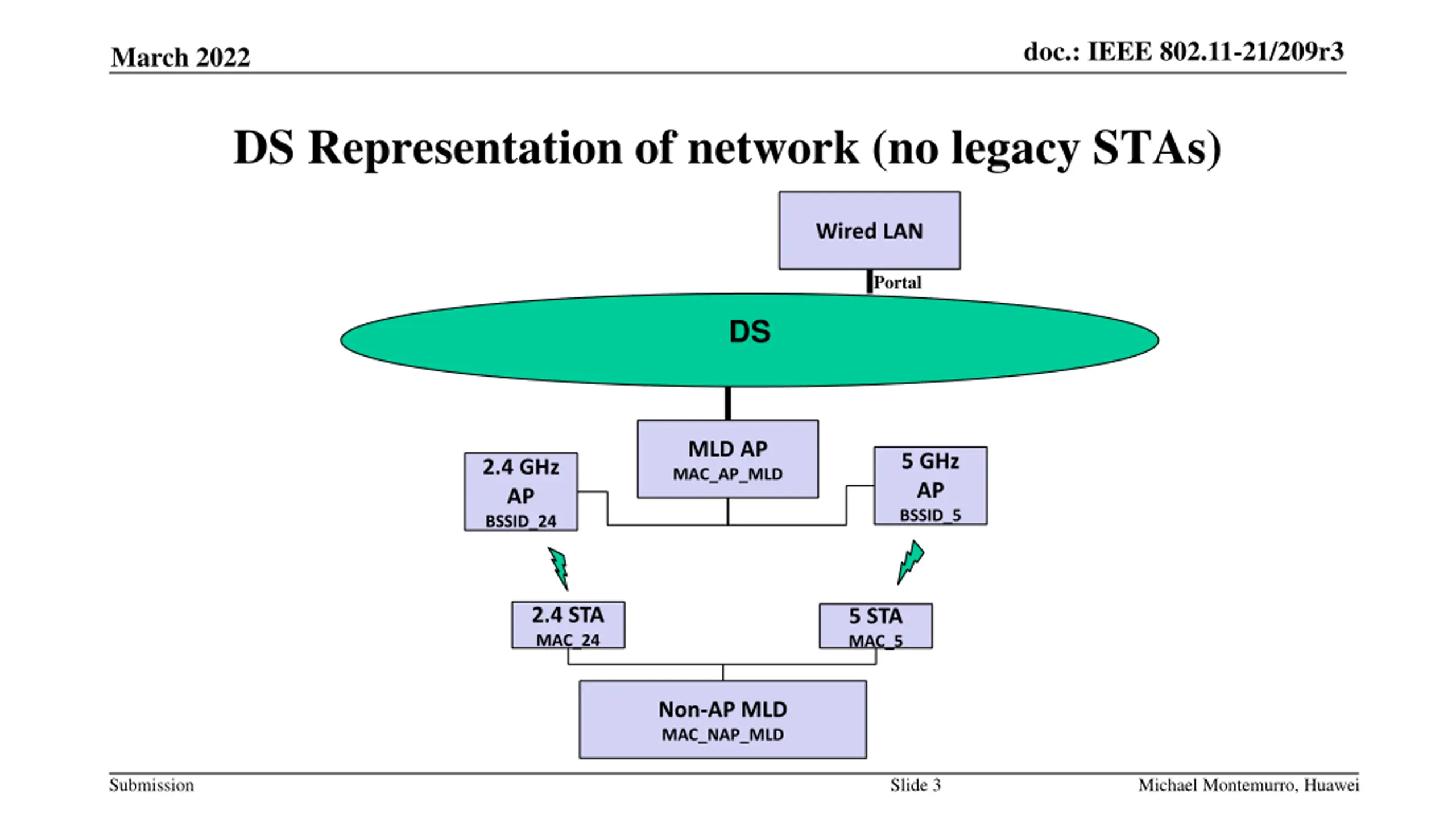 March 2022

doc.: IEEE 802.11-21/209r3

DS Representation of network (no legacy STAs)

Wired LAN

Portal

DS

MLD AP
MAC_AP_MLD

2.4 GHz AP
BSSID_24

5 GHz AP
BSSID_5

2.4 STA
MAC_24

5 STA
MAC_5

Non-AP MLD
MAC_NAP_MLD

Submission

Slide 3

Michael Montemurro, Huawei